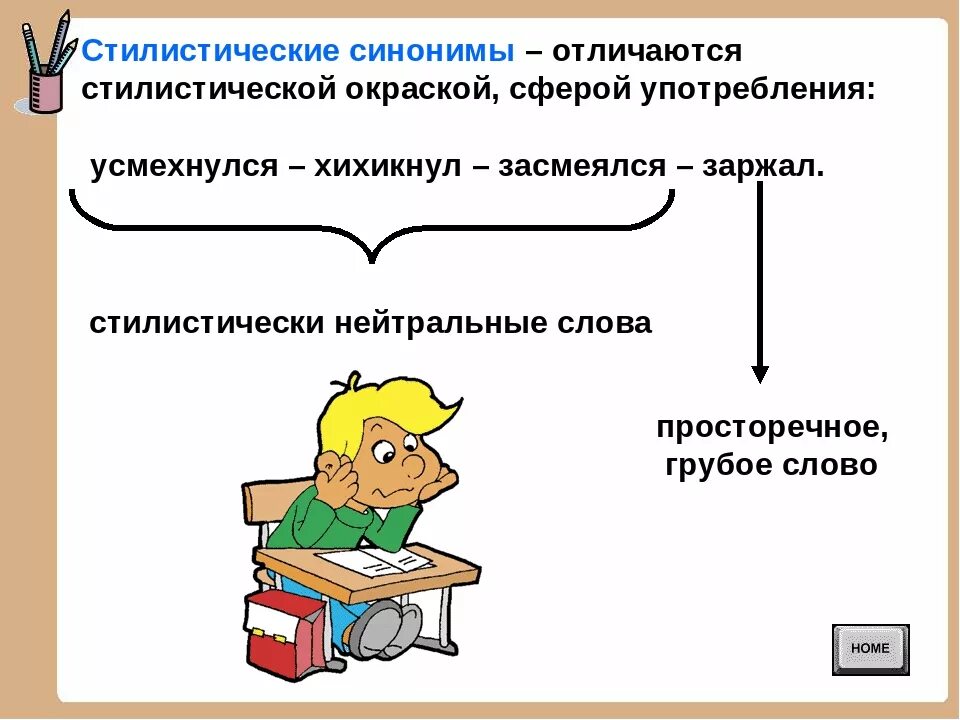 Стилистические синонимы – отличаются стилистической окраской, сферой употребления:

усмехнулся – хихикнул – засмеялся – заржал.

стилистически нейтральные слова

просторечное, грубое слово

HOME